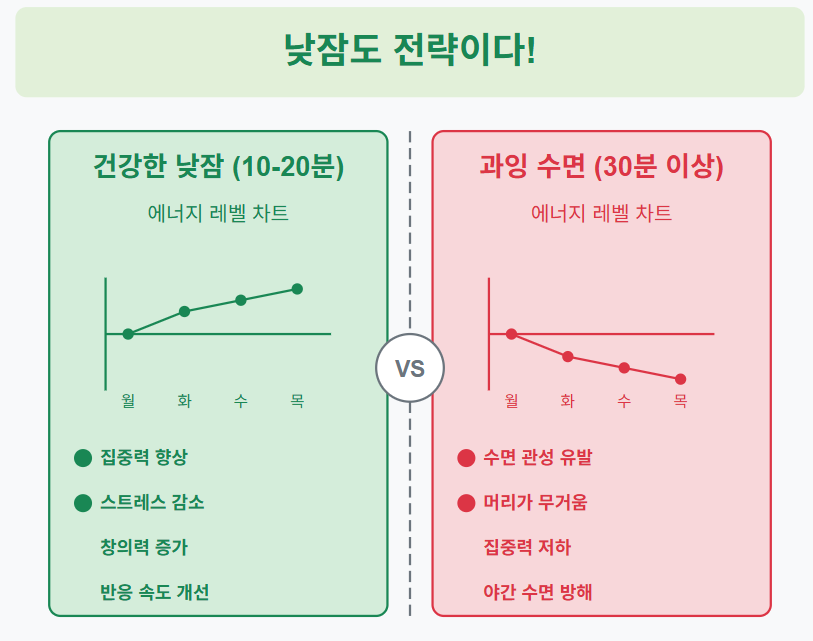 낮잠도 전략이다!

건강한 낮잠 (10-20분)

에너지 레벨 차트

월 화 수 목

집중력 향상

스트레스 감소

창의력 증가

반응 속도 개선

VS

과잉 수면 (30분 이상)

에너지 레벨 차트

월 화 수 목

수면 관성 유발

머리가 무거움

집중력 저하

야간 수면 방해